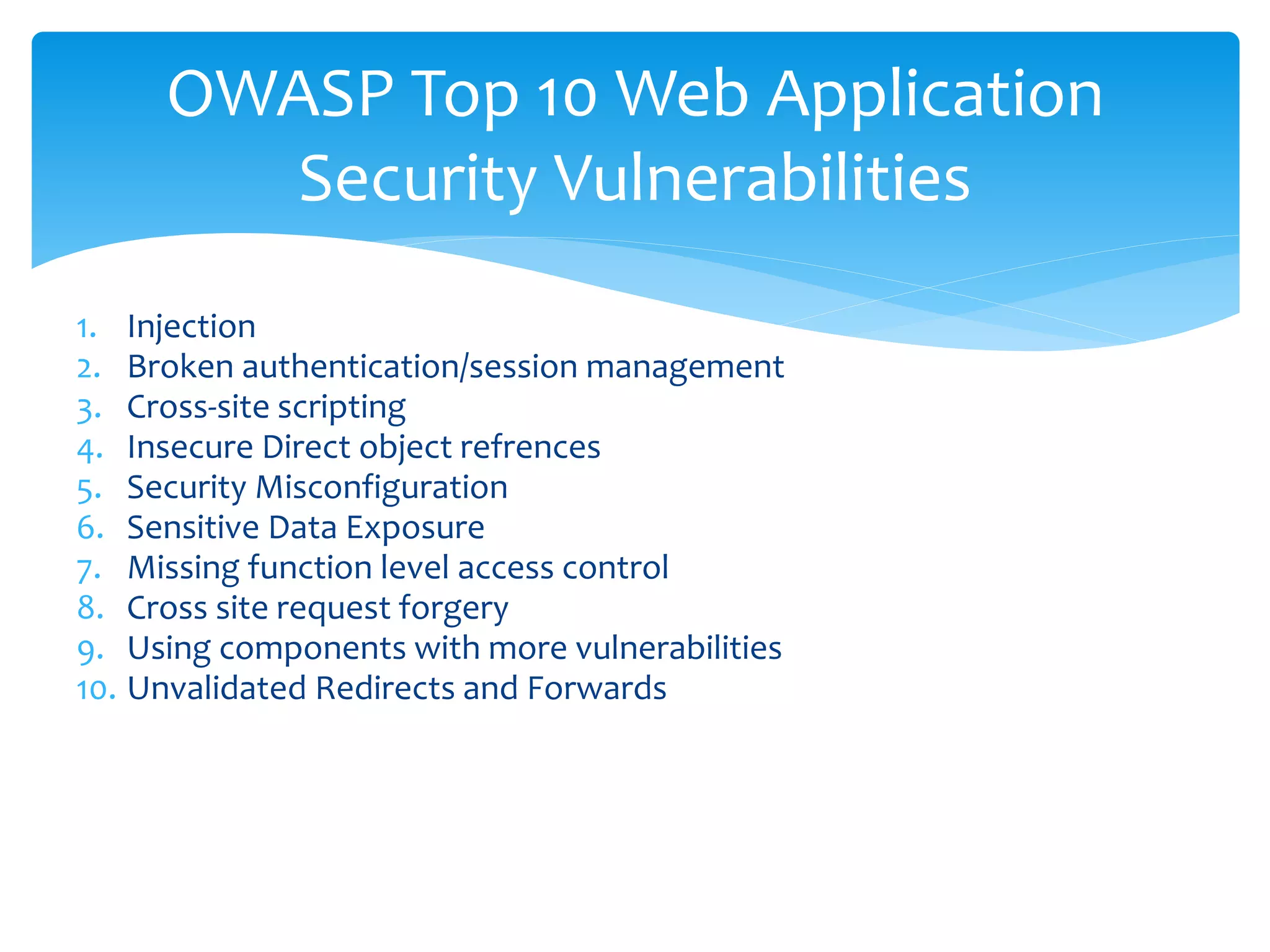 OWASP Top 10 Web Application Security Vulnerabilities

1. Injection
2. Broken authentication/session management
3. Cross-site scripting
4. Insecure Direct object refrences
5. Security Misconfiguration
6. Sensitive Data Exposure
7. Missing function level access control
8. Cross site request forgery
9. Using components with more vulnerabilities
10. Unvalidated Redirects and Forwards